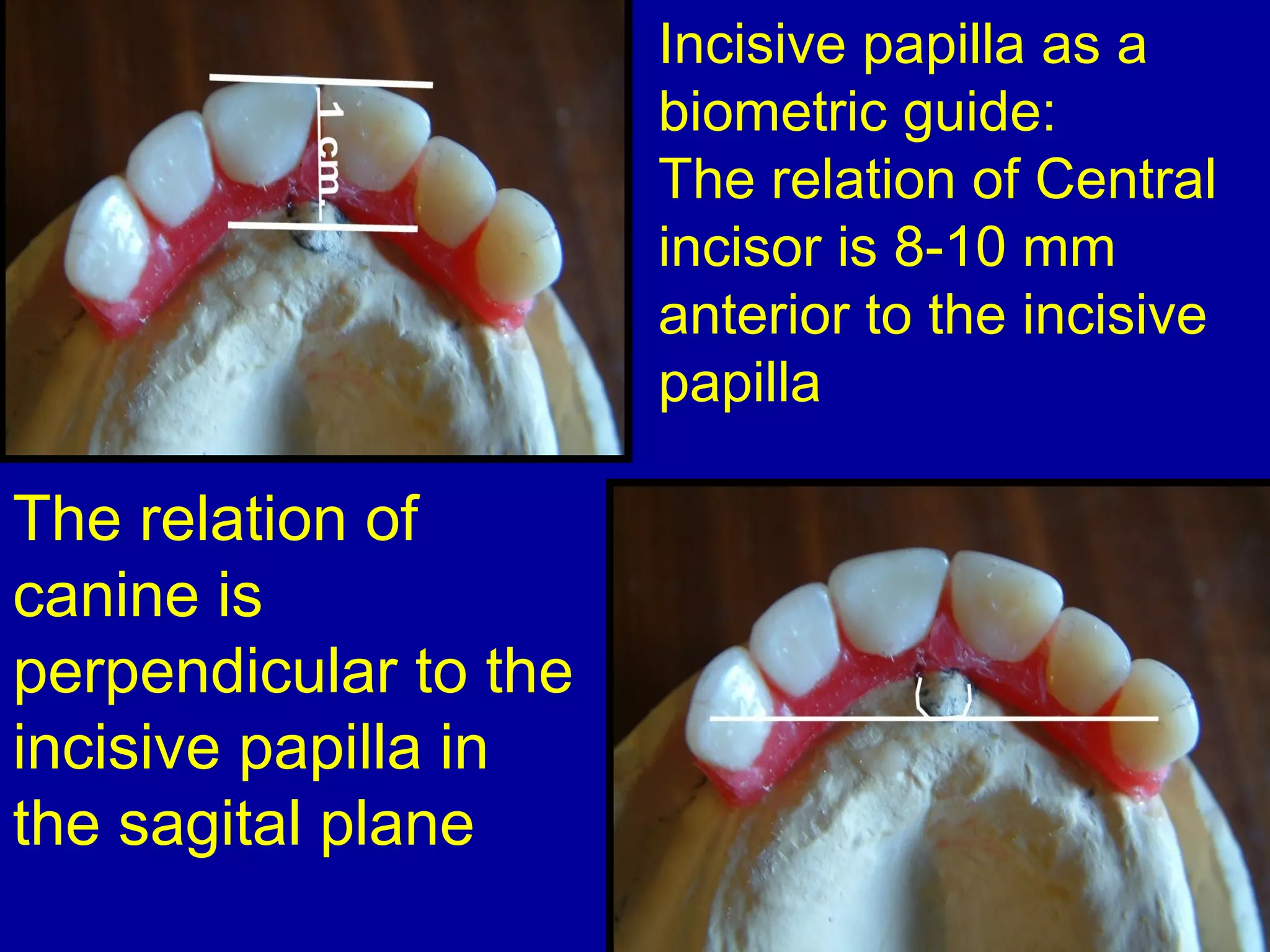 1 cm.

Incisive papilla as a biometric guide:
The relation of Central incisor is 8-10 mm anterior to the incisive papilla

The relation of canine is perpendicular to the incisive papilla in the sagital plane